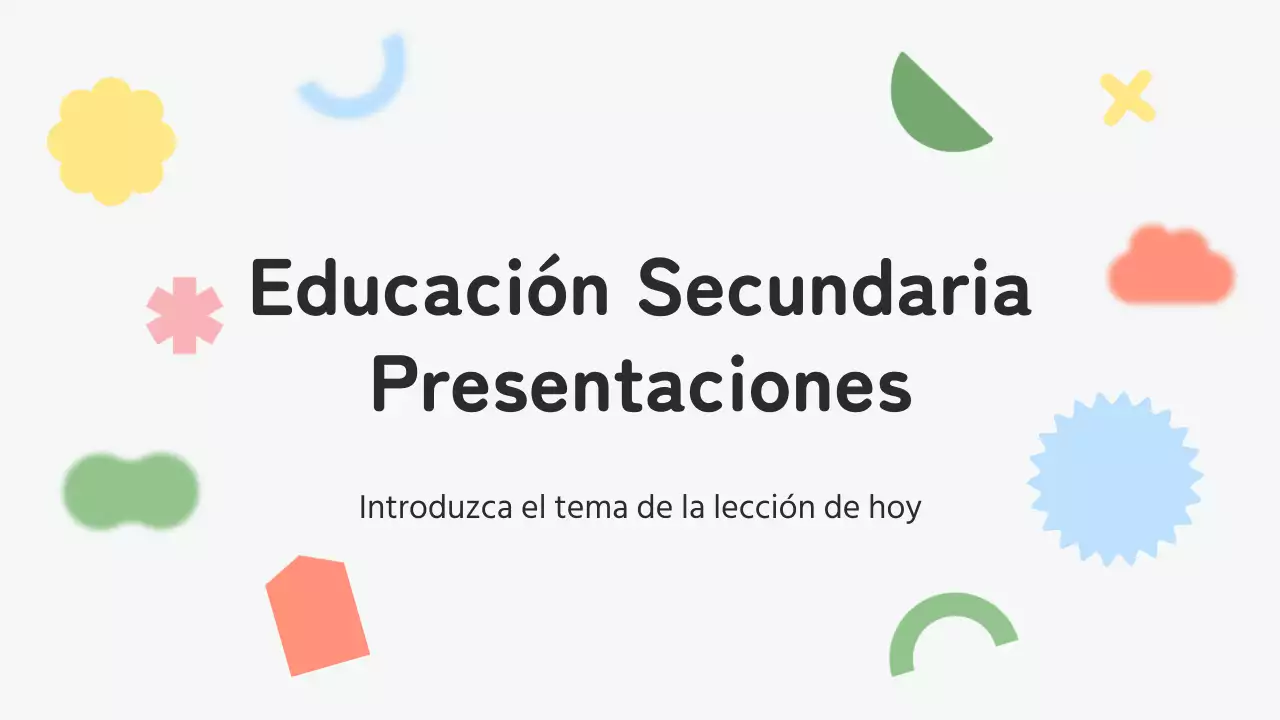 Educación Secundaria Presentaciones

Introduzca el tema de la lección de hoy